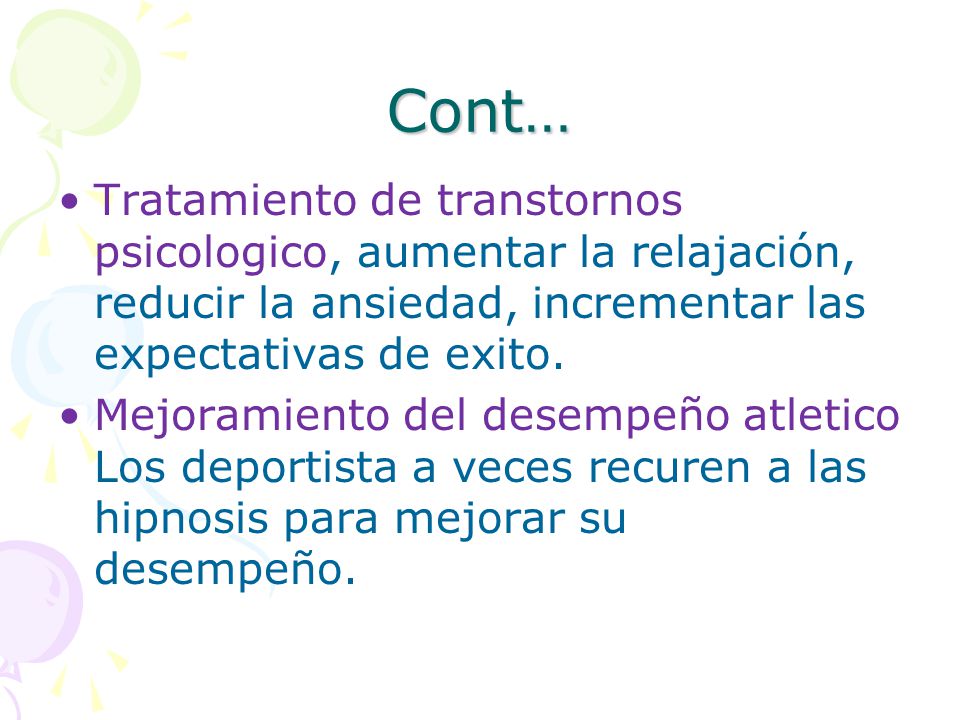 Cont…

• Tratamiento de transtornos psicologico, aumentar la relajación, reducir la ansiedad, incrementar las expectativas de exito.

• Mejoramiento del desempeño atletico Los deportista a veces recuren a las hipnosis para mejorar su desempeño.